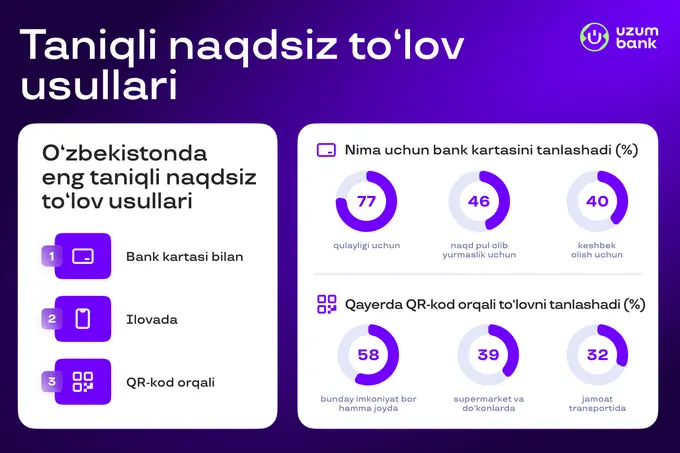 Taniqli naqdsiz to‘lov usullari

uzum bank

O‘zbekistonda eng taniqli naqdsiz to‘lov usullari

1 Bank kartasi bilan

2 Ilovada

3 QR-kod orqali

Nima uchun bank kartasini tanlashadi (%)

77
qulayligi uchun

46
naqd pul olib yurmaslik uchun

40
keshbek olish uchun

Qayerda QR-kod orqali to‘lovni tanlashadi (%)

58
bunday imkoniyat bor hamma joyda

39
supermarket va do‘konlarda

32
jamoat transportida